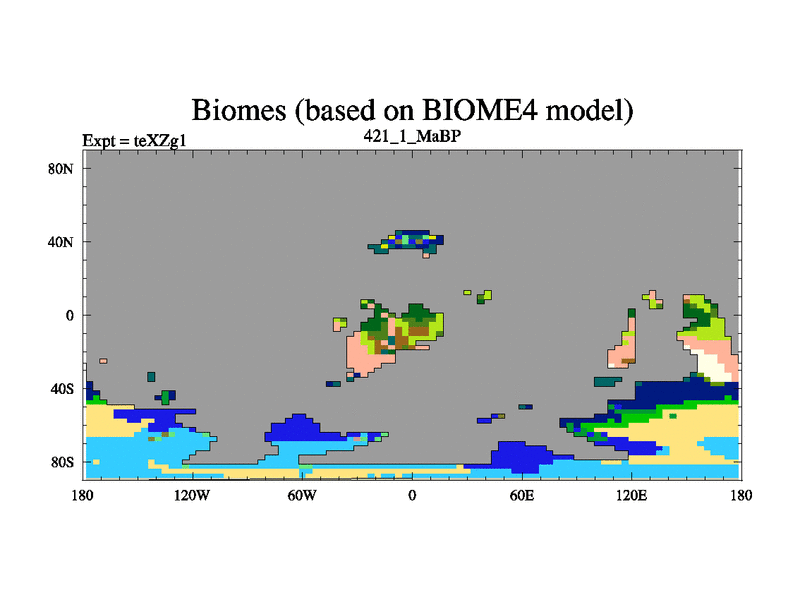 Biomes (based on BIOME4 model)
Expt = teXZg1
421_1_MaBP

80N
40N
0
40S
80S

180
120W
60W
0
60E
120E
180